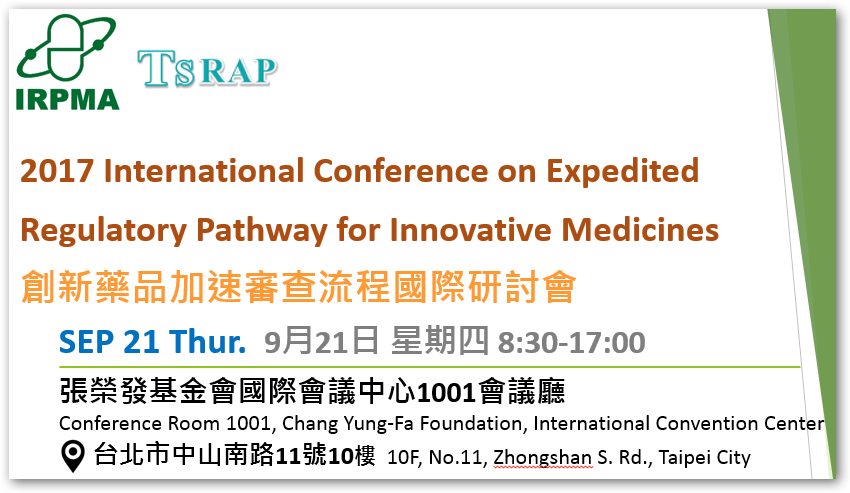 IRPMA

TSRAP

2017 International Conference on Expedited Regulatory Pathway for Innovative Medicines

創新藥品加速審查流程國際研討會

SEP 21 Thur. 9月21日 星期四 8:30-17:00

張榮發基金會國際會議中心1001會議廳

Conference Room 1001, Chang Yung-Fa Foundation, International Convention Center

台北市中山南路11號10樓 10F, No.11, Zhongshan S. Rd., Taipei City